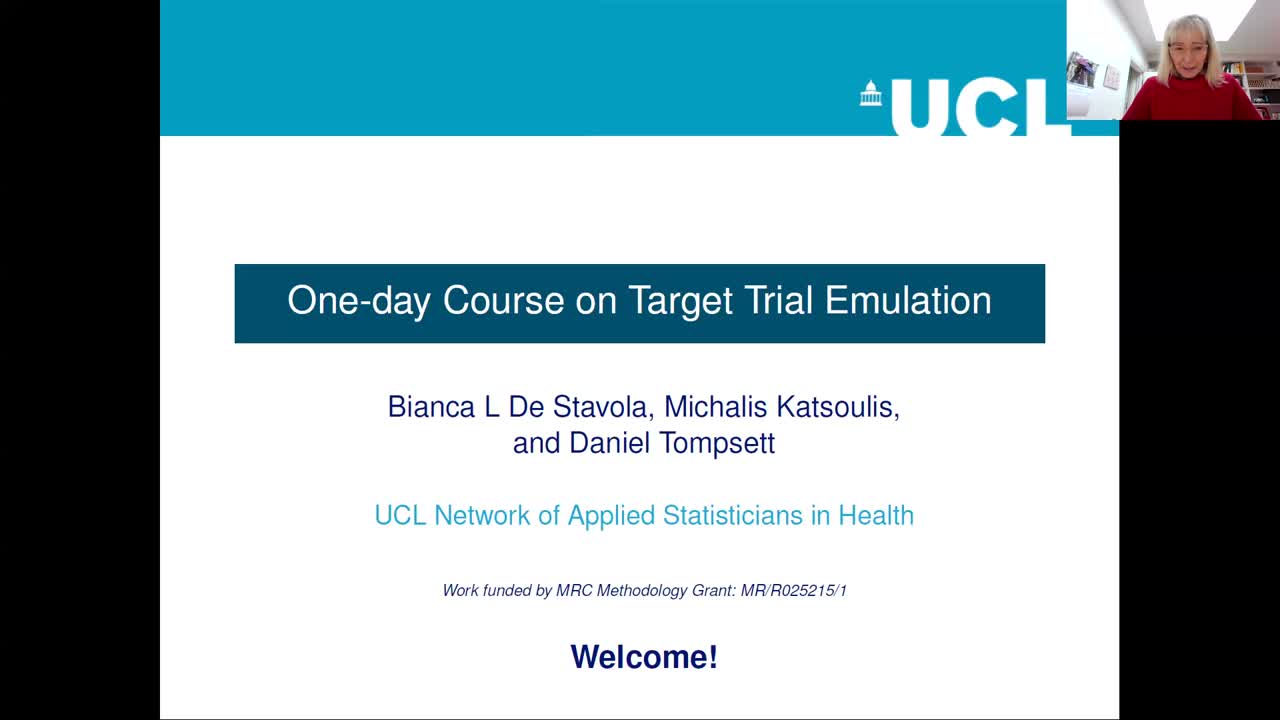 UCL

One-day Course on Target Trial Emulation

Bianca L De Stavola, Michalis Katsoulis, and Daniel Tompsett

UCL Network of Applied Statisticians in Health

Work funded by MRC Methodology Grant: MR/R025215/1

Welcome!